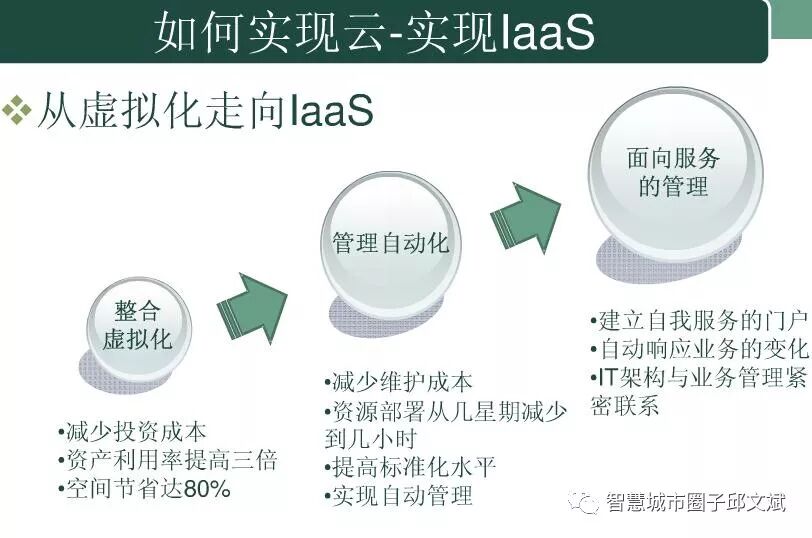 如何实现云-实现IaaS

❖从虚拟化走向IaaS

整合虚拟化

•减少投资成本
•资产利用率提高三倍
•空间节省达80%

管理自动化

•减少维护成本
•资源部署从几星期减少到几小时
•提高标准化水平
•实现自动管理

面向服务的管理

•建立自我服务的门户
•自动响应业务的变化
•IT架构与业务管理紧密联系

智慧城市圈子邱文斌